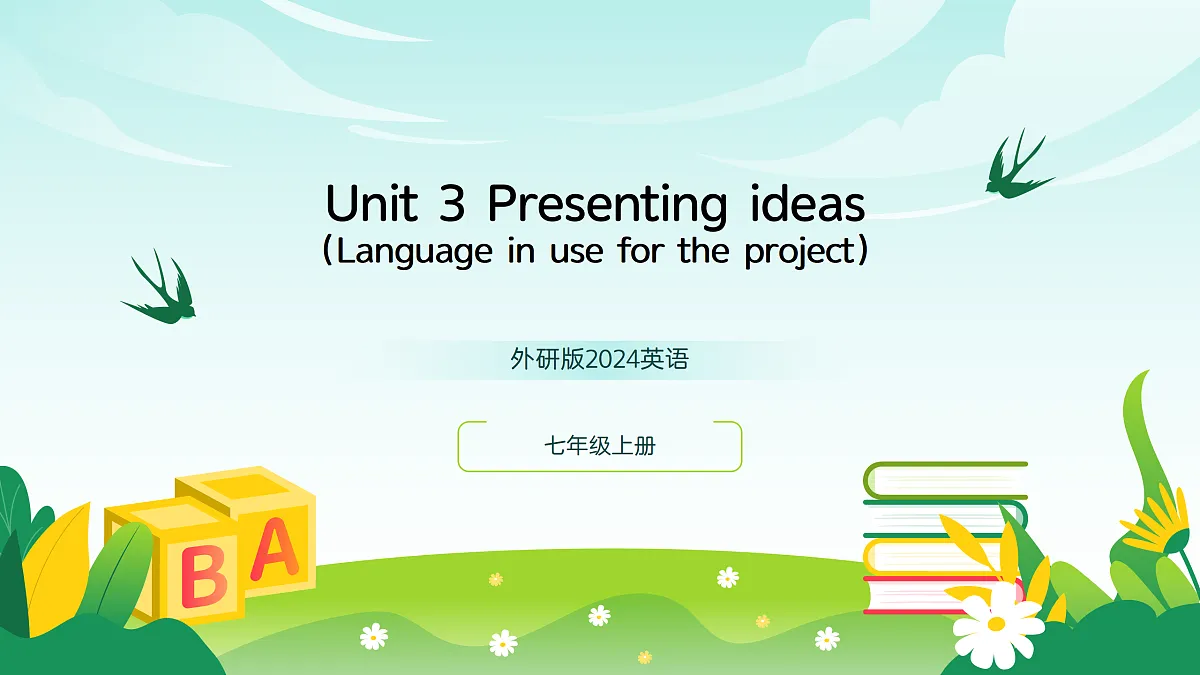 Unit 3 Presenting ideas
(Language in use for the project)

外研版2024英语

七年级上册

B A